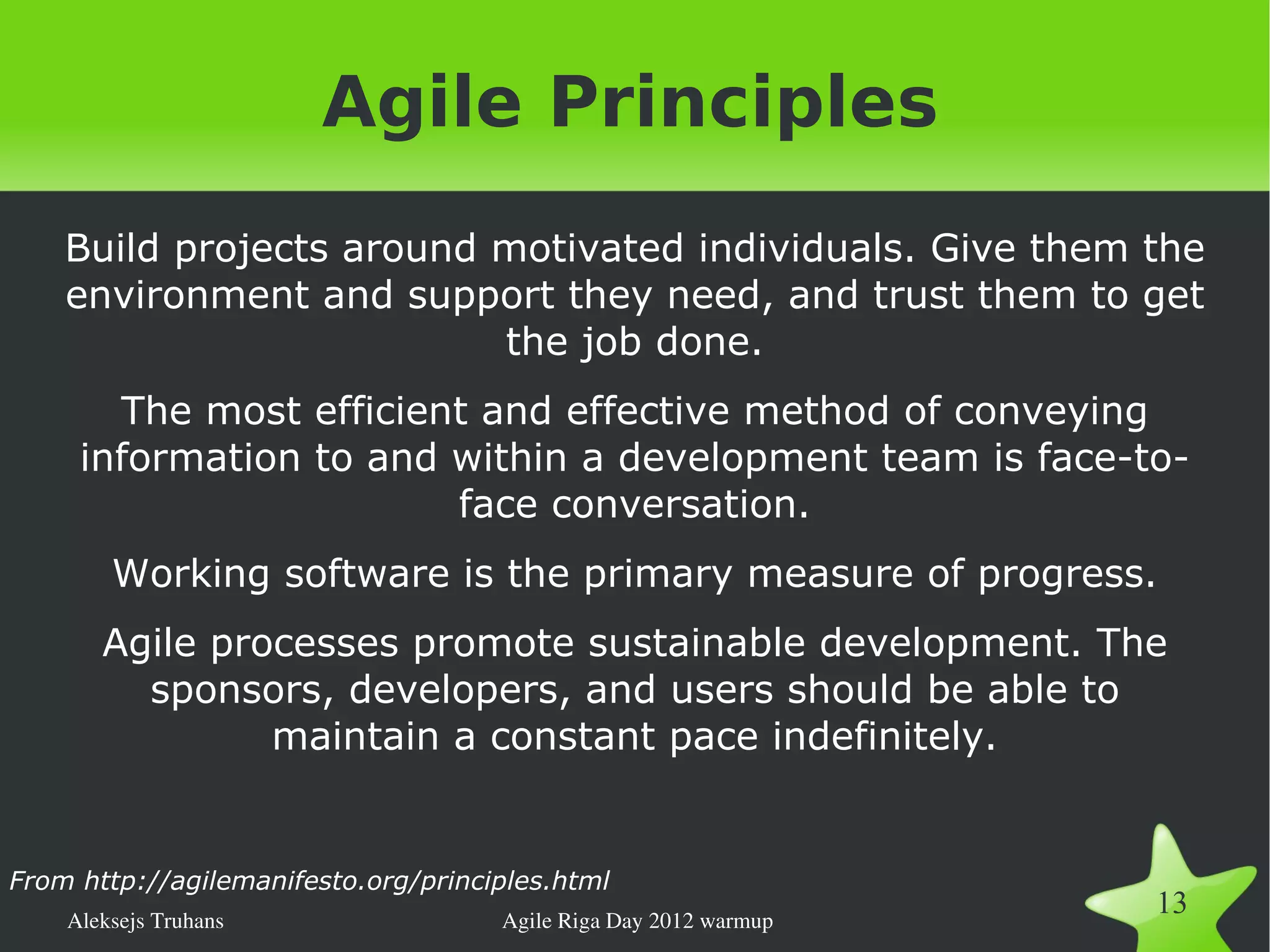 Agile Principles

Build projects around motivated individuals. Give them the environment and support they need, and trust them to get the job done.

The most efficient and effective method of conveying information to and within a development team is face-to-face conversation.

Working software is the primary measure of progress.

Agile processes promote sustainable development. The sponsors, developers, and users should be able to maintain a constant pace indefinitely.

From http://agilemanifesto.org/principles.html

Aleksejs Truhans

Agile Riga Day 2012 warmup

13